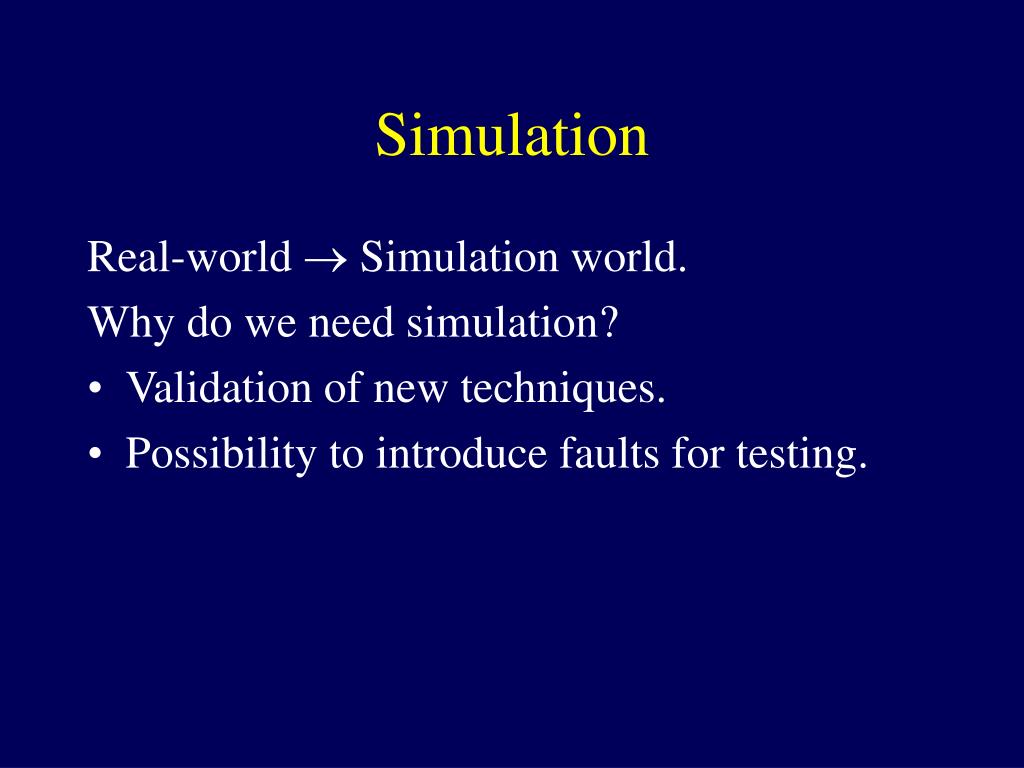 Simulation

Real-world $\rightarrow$ Simulation world.

Why do we need simulation?

• Validation of new techniques.

• Possibility to introduce faults for testing.